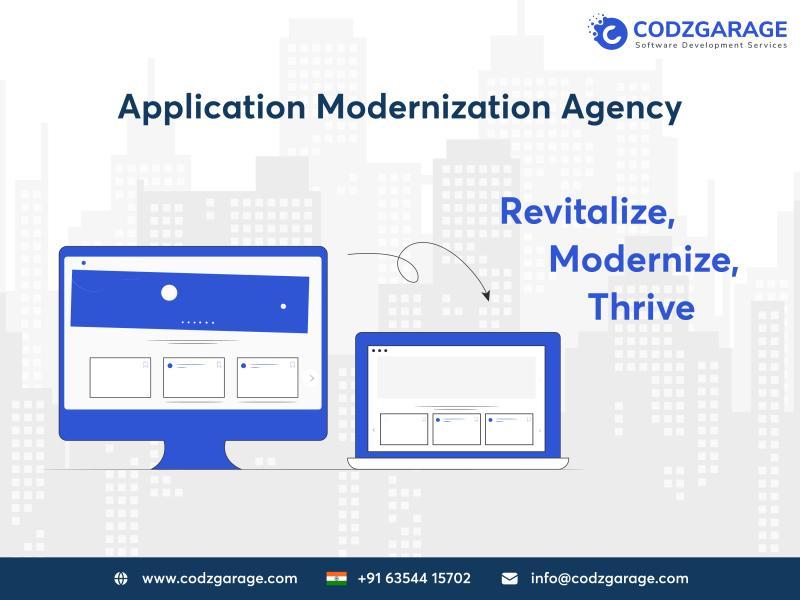 CODZGARAGE
Software Development Services

Application Modernization Agency

Revitalize,
Modernize,
Thrive

www.codzgarage.com +91 63544 15702 info@codzgarage.com